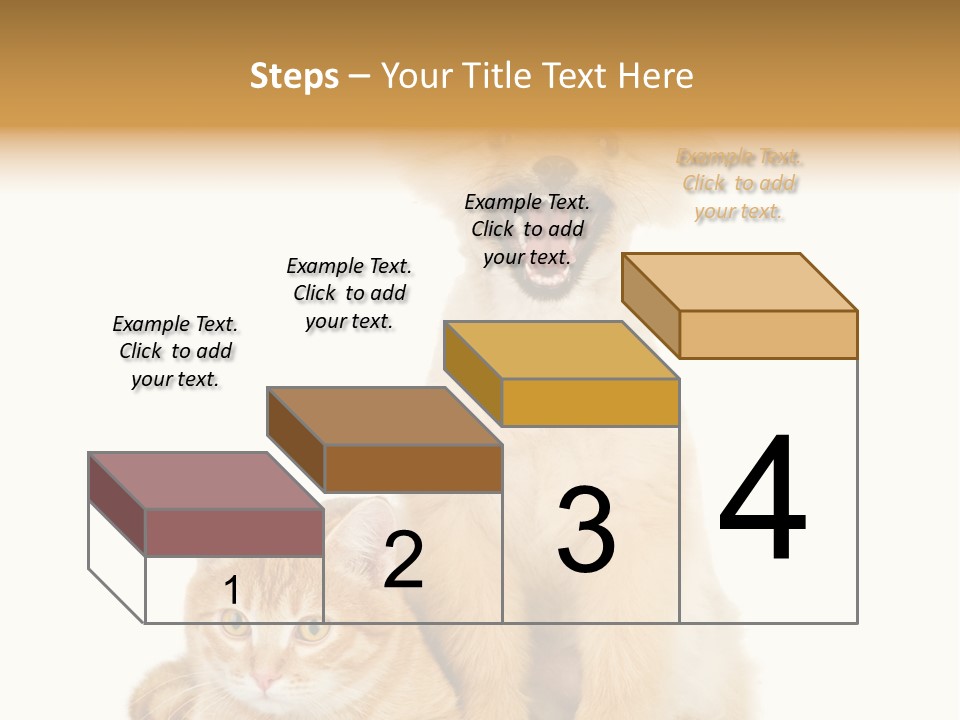 Steps – Your Title Text Here

Example Text. Click to add your text.

Example Text. Click to add your text.

Example Text. Click to add your text.

Example Text. Click to add your text.

1

2

3

4